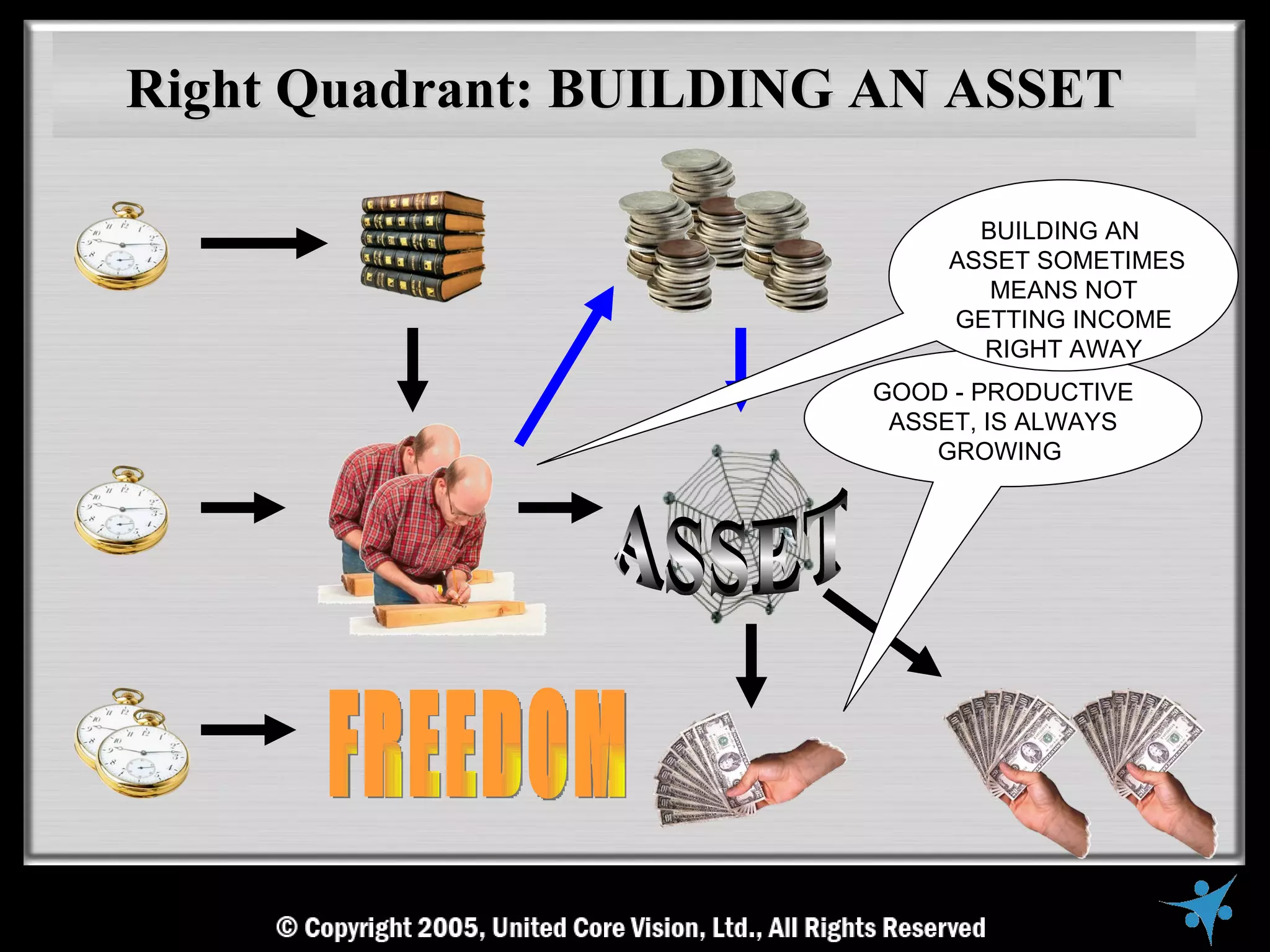 Right Quadrant: BUILDING AN ASSET

BUILDING AN ASSET SOMETIMES MEANS NOT GETTING INCOME RIGHT AWAY

GOOD - PRODUCTIVE ASSET, IS ALWAYS GROWING

ASSET

FREEDOM

© Copyright 2005, United Core Vision, Ltd., All Rights Reserved